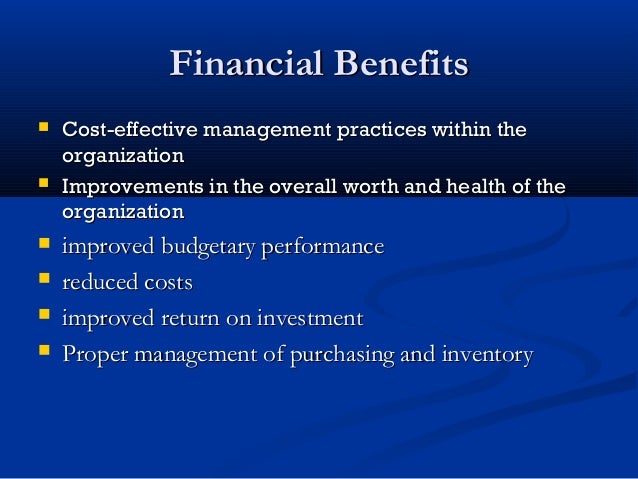 Financial Benefits

- Cost-effective management practices within the organization
- Improvements in the overall worth and health of the organization
- improved budgetary performance
- reduced costs
- improved return on investment
- Proper management of purchasing and inventory